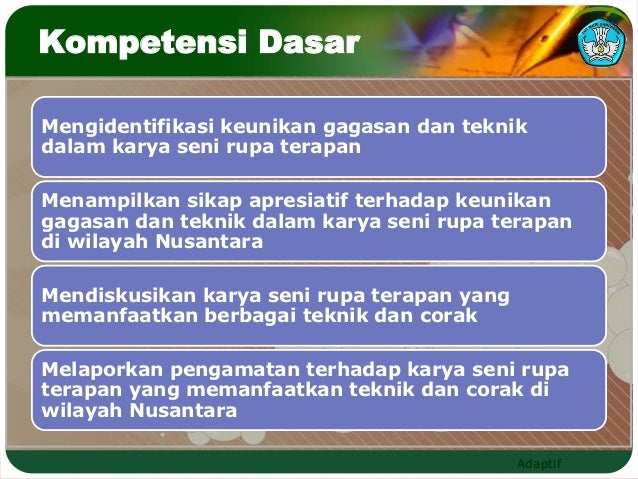 Kompetensi Dasar

Mengidentifikasi keunikan gagasan dan teknik dalam karya seni rupa terapan

Menampilkan sikap apresiatif terhadap keunikan gagasan dan teknik dalam karya seni rupa terapan di wilayah Nusantara

Mendiskusikan karya seni rupa terapan yang memanfaatkan berbagai teknik dan corak

Melaporkan pengamatan terhadap karya seni rupa terapan yang memanfaatkan teknik dan corak di wilayah Nusantara

Adaptif